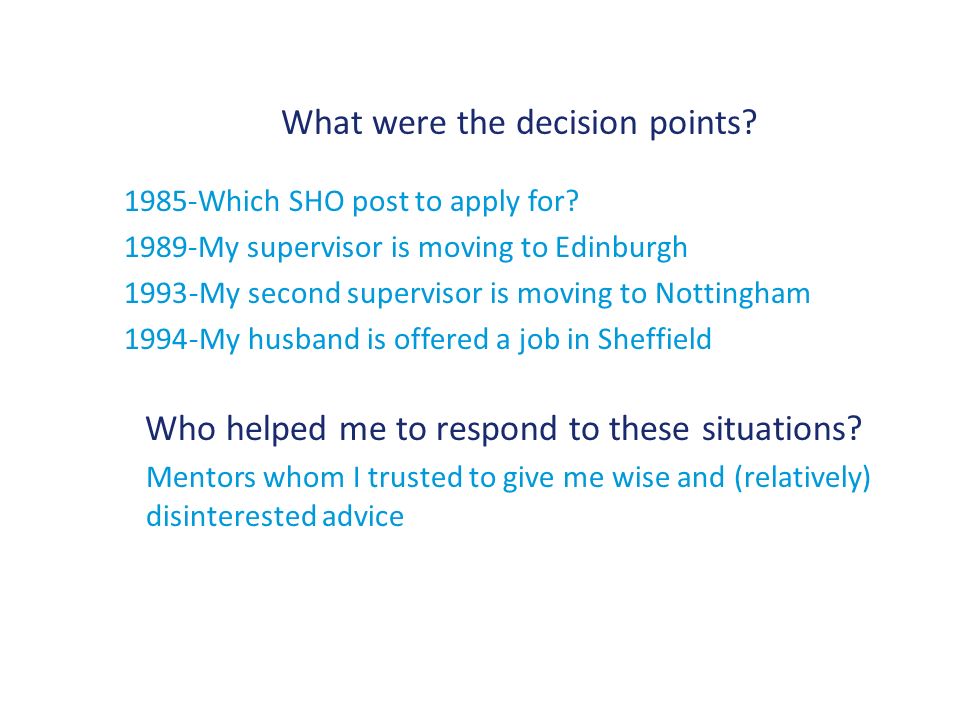 What were the decision points?

1985-Which SHO post to apply for?
1989-My supervisor is moving to Edinburgh
1993-My second supervisor is moving to Nottingham
1994-My husband is offered a job in Sheffield

Who helped me to respond to these situations?

Mentors whom I trusted to give me wise and (relatively) disinterested advice